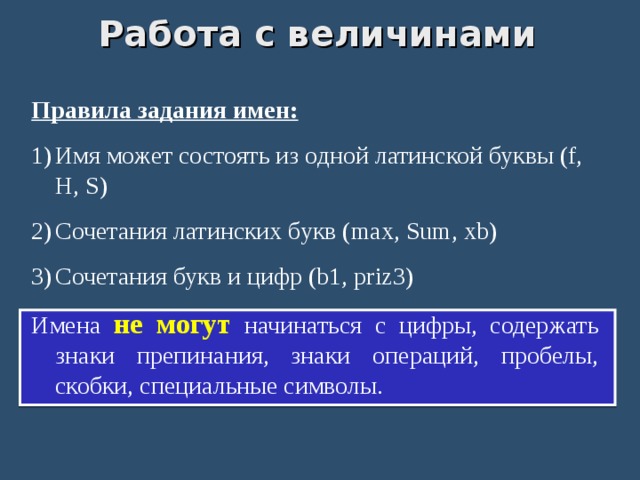 Работа с величинами

Правила задания имен:

1) Имя может состоять из одной латинской буквы (f, H, S)

2) Сочетания латинских букв (max, Sum, xb)

3) Сочетания букв и цифр (b1, priz3)

Имена не могут начинаться с цифры, содержать знаки препинания, знаки операций, пробелы, скобки, специальные символы.